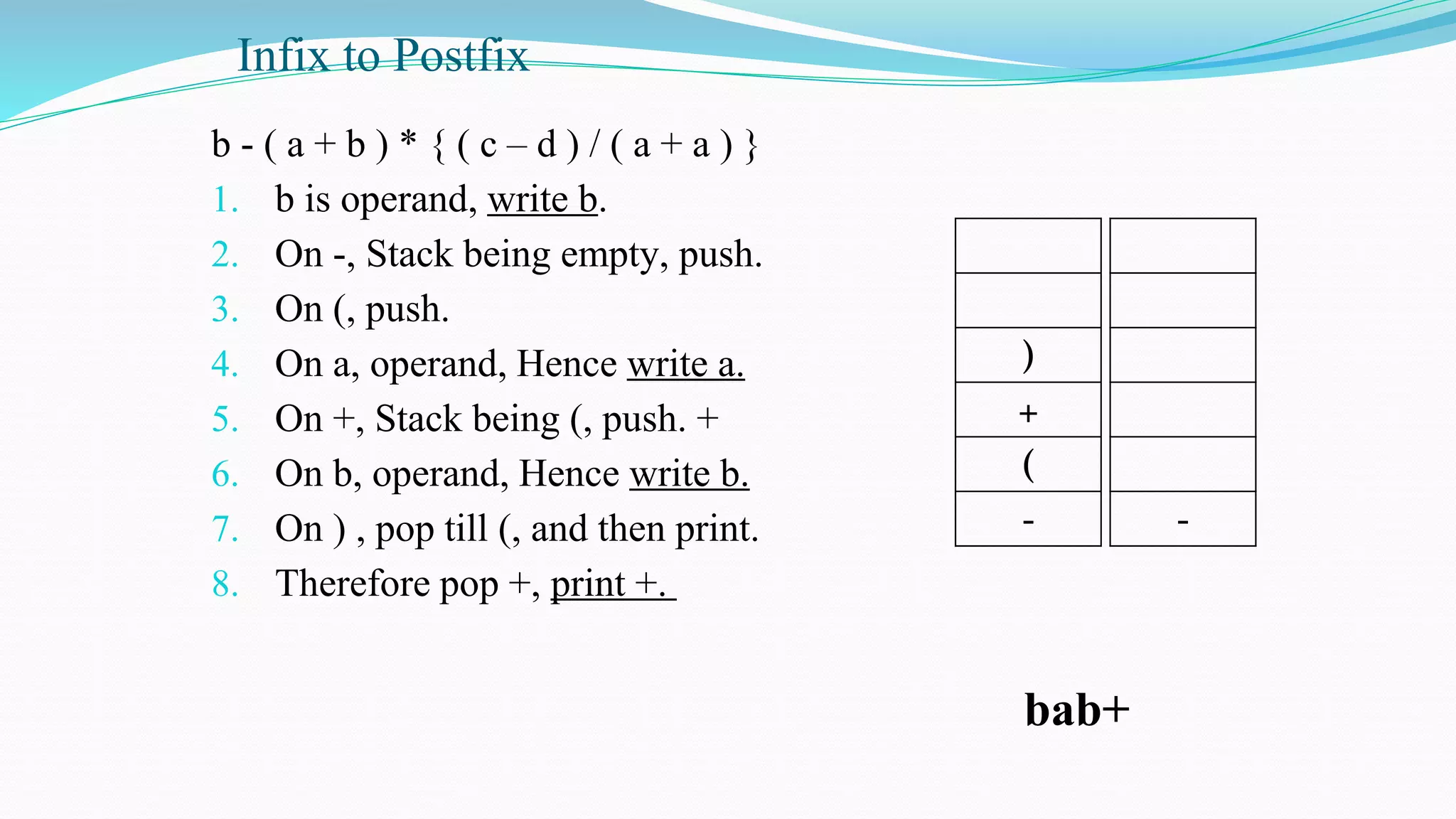 Infix to Postfix

b - ( a + b ) * { ( c – d ) / ( a + a ) }

1. b is operand, write b.
2. On -, Stack being empty, push.
3. On (, push.
4. On a, operand, Hence write a.
5. On +, Stack being (, push. +
6. On b, operand, Hence write b.
7. On ) , pop till (, and then print.
8. Therefore pop +, print +.

| | |
|---|---|
| | |
| | |
| ) | |
| + | |
| ( | |
| - | - |

bab+